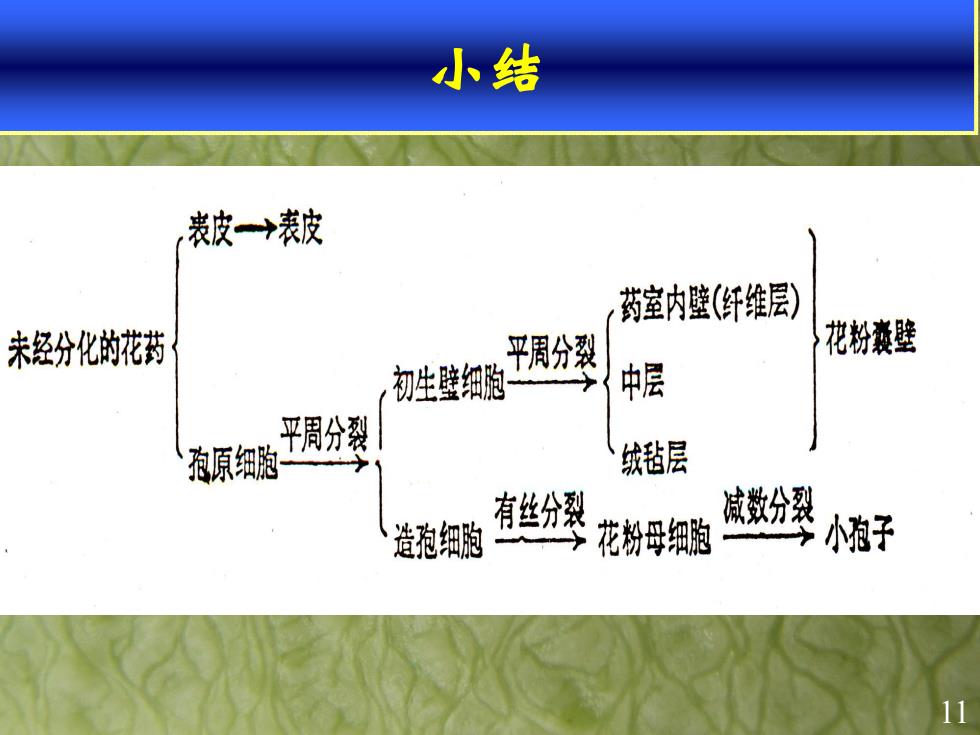 小结

未经分化的花药

表皮 → 表皮

孢原细胞 平周分裂 →

初生壁细胞 平周分裂 →

药室内壁(纤维层)

中层

绒毡层

花粉囊壁

造孢细胞 有丝分裂 → 花粉母细胞 减数分裂 → 小孢子

11